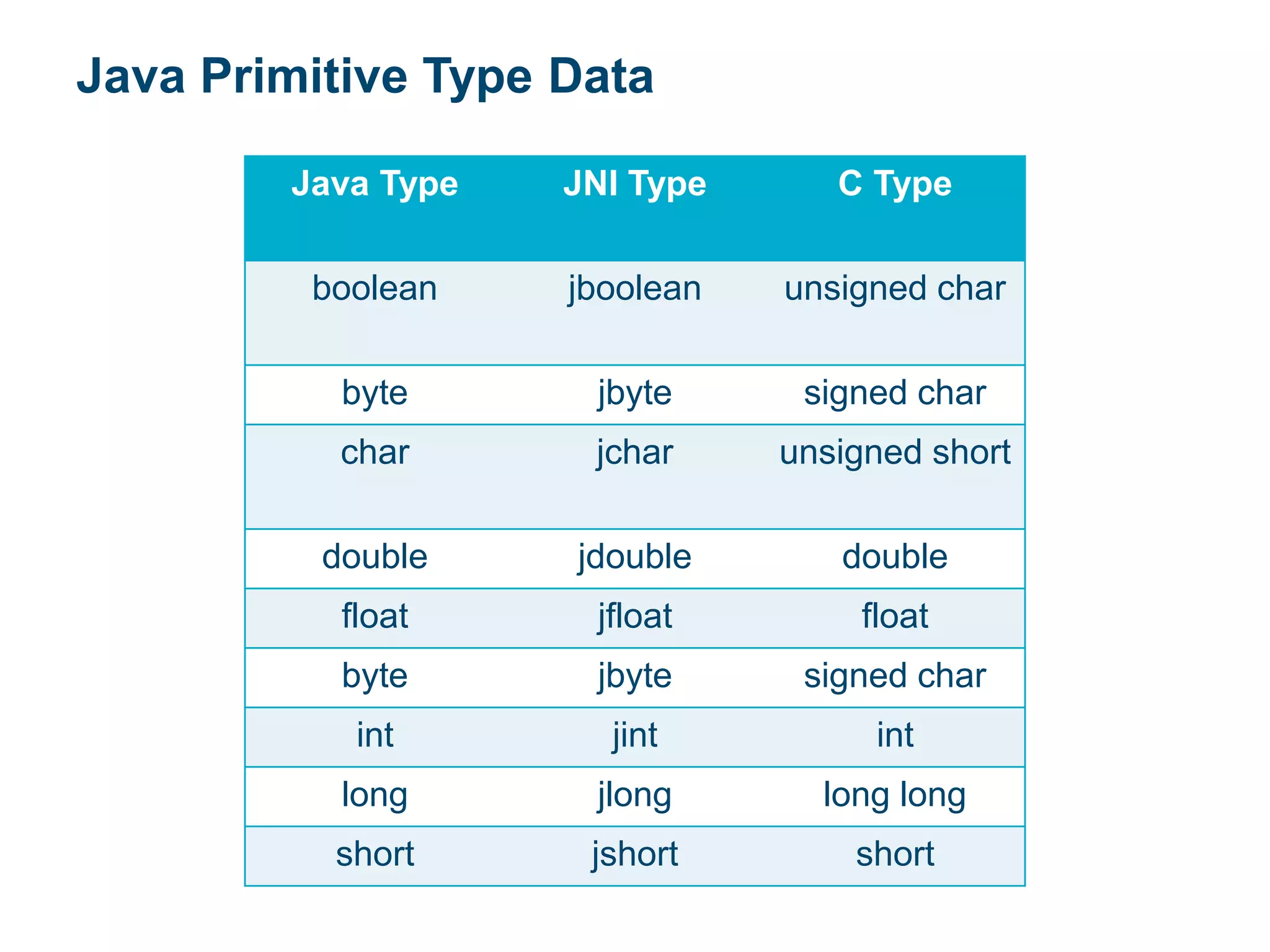 Java Primitive Type Data

| Java Type | JNI Type | C Type |
|---|---|---|
| boolean | jboolean | unsigned char |
| byte | jbyte | signed char |
| char | jchar | unsigned short |
| double | jdouble | double |
| float | jfloat | float |
| byte | jbyte | signed char |
| int | jint | int |
| long | jlong | long long |
| short | jshort | short |